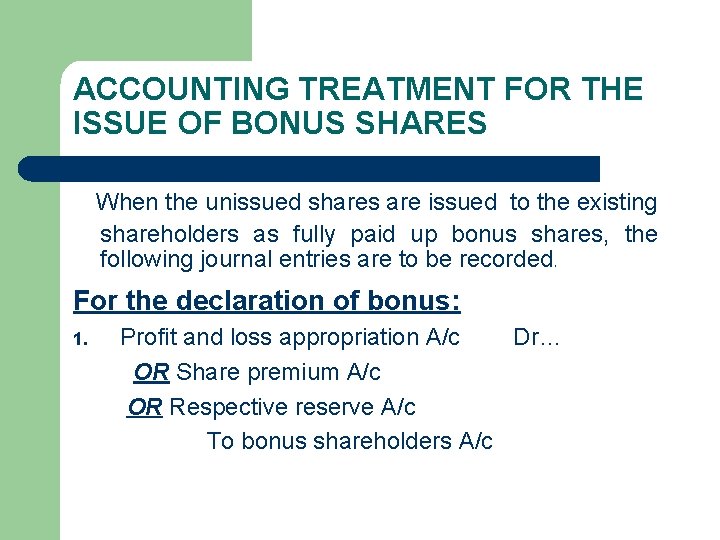 ACCOUNTING TREATMENT FOR THE ISSUE OF BONUS SHARES

When the unissued shares are issued to the existing shareholders as fully paid up bonus shares, the following journal entries are to be recorded.

For the declaration of bonus:

1. Profit and loss appropriation A/c Dr…
OR Share premium A/c
OR Respective reserve A/c
To bonus shareholders A/c